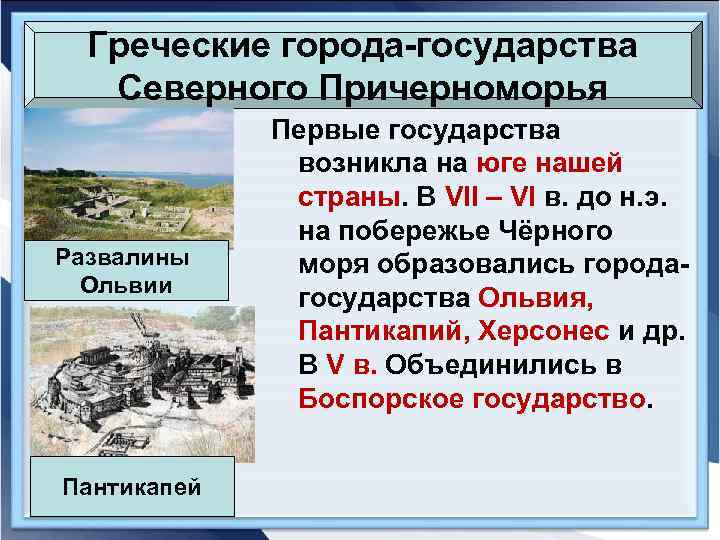 Греческие города-государства Северного Причерноморья

Развалины Ольвии

Пантикапей

Первые государства возникла на юге нашей страны. В VII – VI в. до н.э. на побережье Чёрного моря образовались города-государства Ольвия, Пантикапий, Херсонес и др. В V в. Объединились в Боспорское государство.